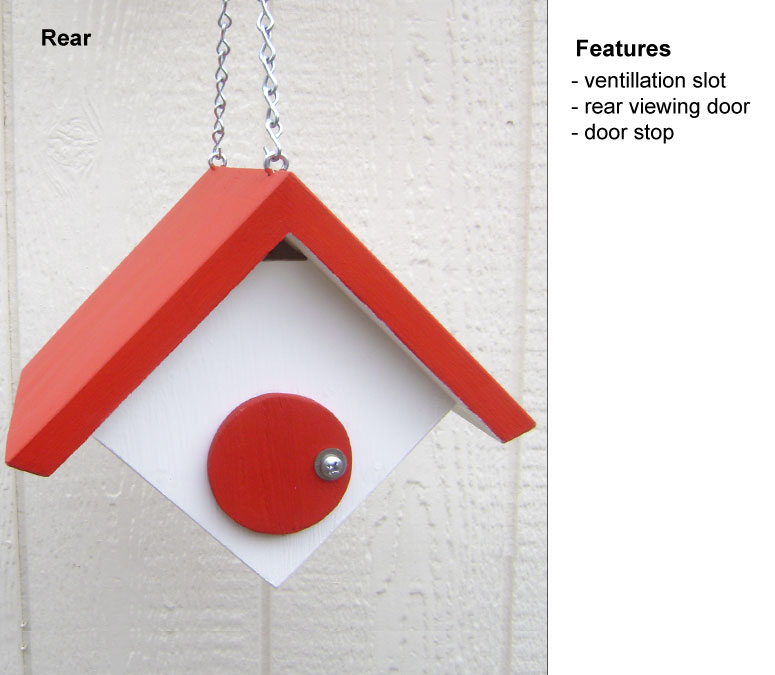 Rear

Features
- ventillation slot
- rear viewing door
- door stop